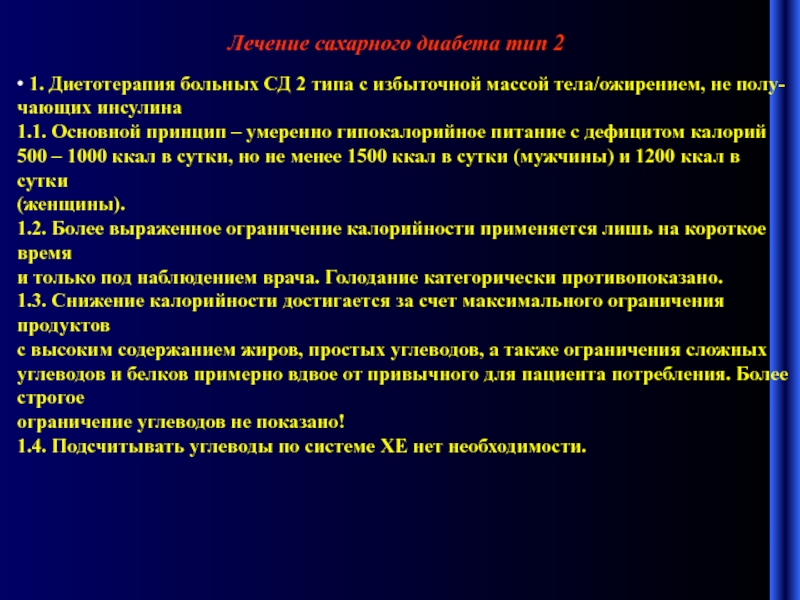 Лечение сахарного диабета тип 2

• 1. Диетотерапия больных СД 2 типа с избыточной массой тела/ожирением, не получающих инсулина
1.1. Основной принцип – умеренно гипокалорийное питание с дефицитом калорий 500 – 1000 ккал в сутки, но не менее 1500 ккал в сутки (мужчины) и 1200 ккал в сутки
(женщины).
1.2. Более выраженное ограничение калорийности применяется лишь на короткое время
и только под наблюдением врача. Голодание категорически противопоказано.
1.3. Снижение калорийности достигается за счет максимального ограничения продуктов
с высоким содержанием жиров, простых углеводов, а также ограничения сложных углеводов и белков примерно вдвое от привычного для пациента потребления. Более строгое
ограничение углеводов не показано!
1.4. Подсчитывать углеводы по системе ХЕ нет необходимости.